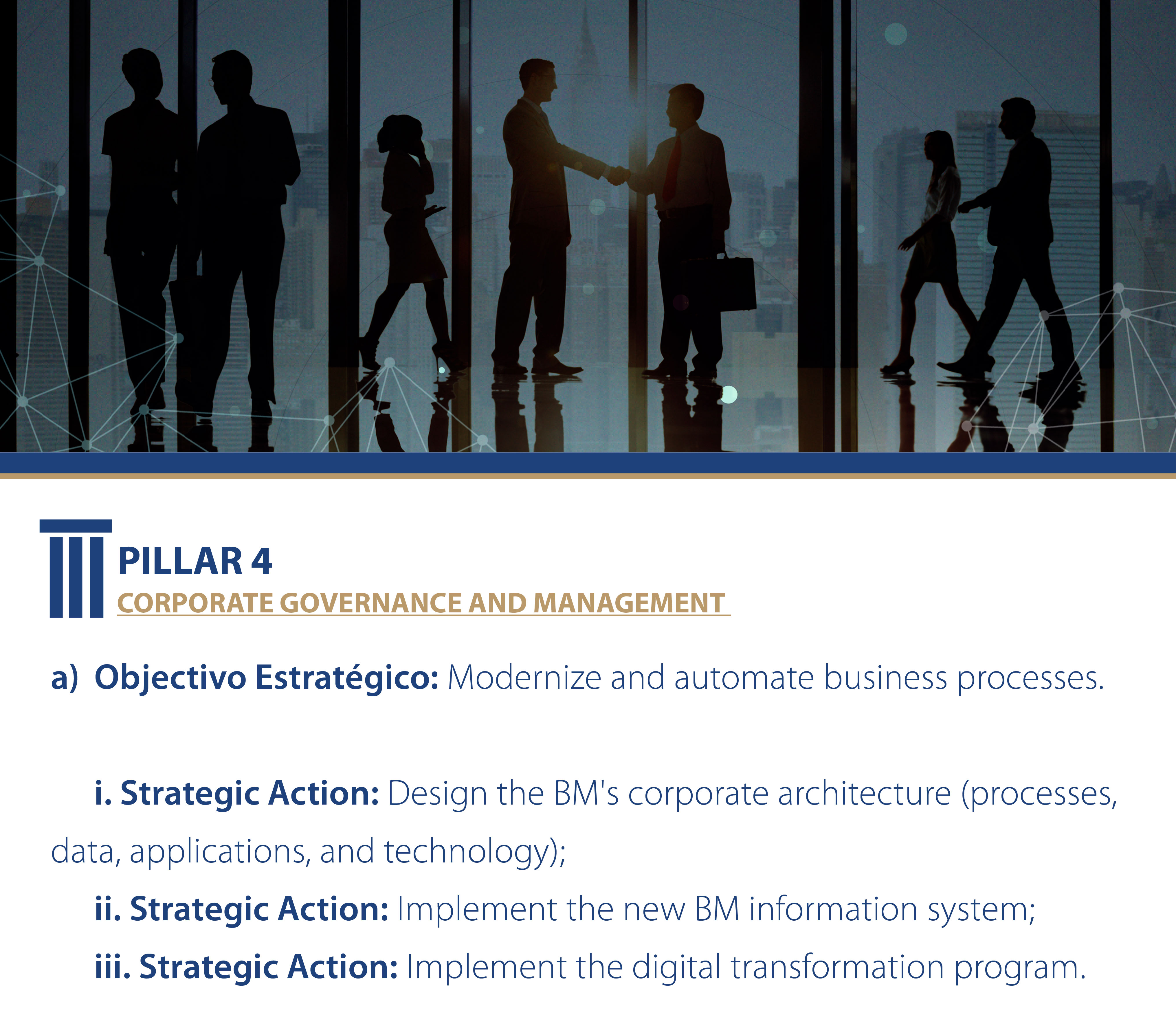 PILLAR 4
CORPORATE GOVERNANCE AND MANAGEMENT

a) Objectivo Estratégico: Modernize and automate business processes.

i. Strategic Action: Design the BM's corporate architecture (processes, data, applications, and technology);
ii. Strategic Action: Implement the new BM information system;
iii. Strategic Action: Implement the digital transformation program.